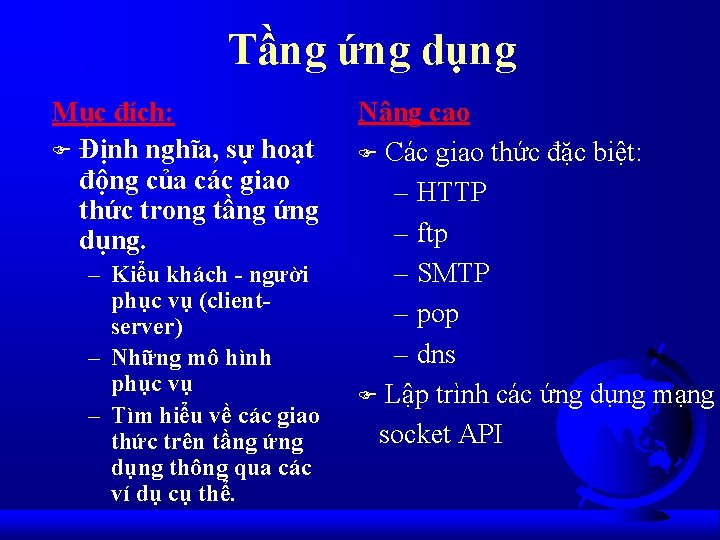 Tầng ứng dụng

Mục đích:

Định nghĩa, sự hoạt động của các giao thức trong tầng ứng dụng.

– Kiểu khách - người phục vụ (client-server)

– Những mô hình phục vụ

– Tìm hiểu về các giao thức trên tầng ứng dụng thông qua các ví dụ cụ thể.

Nâng cao

Các giao thức đặc biệt:

– HTTP

– ftp

– SMTP

– pop

– dns

Lập trình các ứng dụng mạng socket API